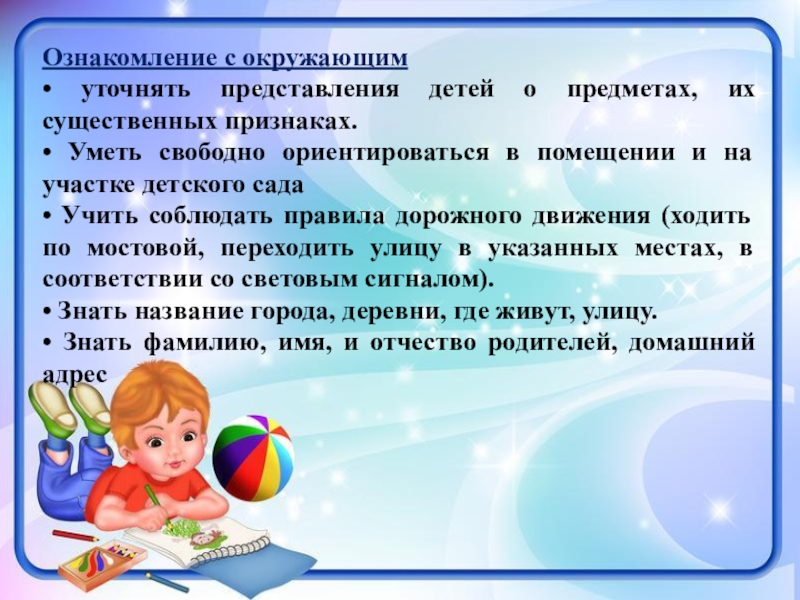 Ознакомление с окружающим
• уточнять представления детей о предметах, их существенных признаках.
• Уметь свободно ориентироваться в помещении и на участке детского сада
• Учить соблюдать правила дорожного движения (ходить по мостовой, переходить улицу в указанных местах, в соответствии со световым сигналом).
• Знать название города, деревни, где живут, улицу.
• Знать фамилию, имя, и отчество родителей, домашний адрес